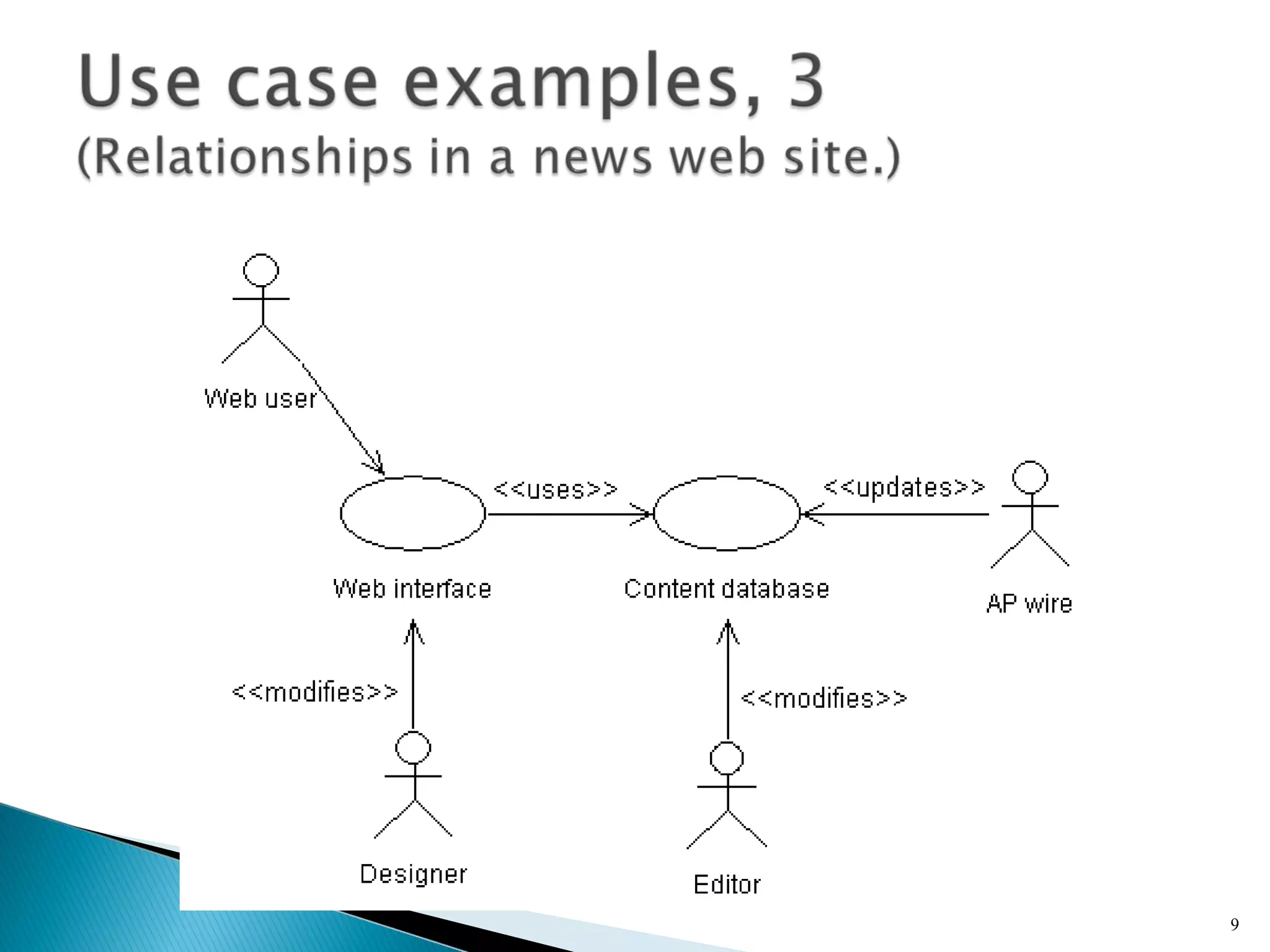 Use case examples, 3
(Relationships in a news web site.)

Web user

<<uses>>

<<updates>>

Web interface

Content database

AP wire

<<modifies>>

<<modifies>>

Designer

Editor

9